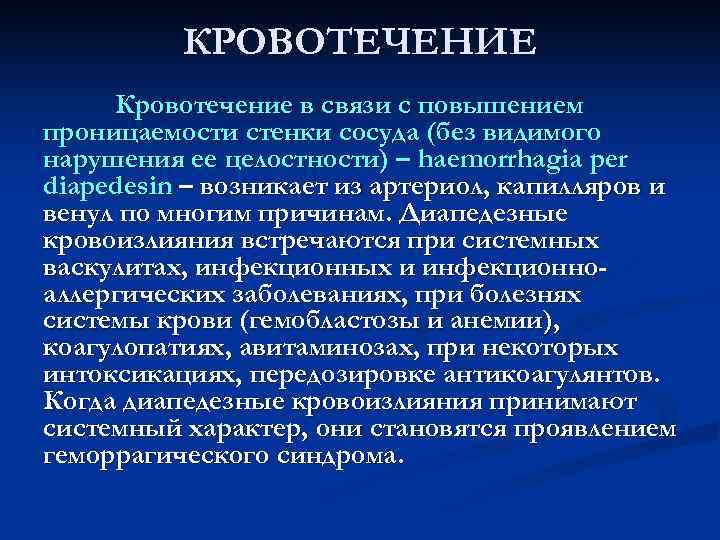 КРОВОТЕЧЕНИЕ

Кровотечение в связи с повышением проницаемости стенки сосуда (без видимого нарушения ее целостности) – haemorrhagia per diapedesin – возникает из артериол, капилляров и венул по многим причинам. Диапедезные кровоизлияния встречаются при системных васкулитах, инфекционных и инфекционно-аллергических заболеваниях, при болезнях системы крови (гемобластозы и анемии), коагулопатиях, авитаминозах, при некоторых интоксикациях, передозировке антикоагулянтов. Когда диапедезные кровоизлияния принимают системный характер, они становятся проявлением геморрагического синдрома.